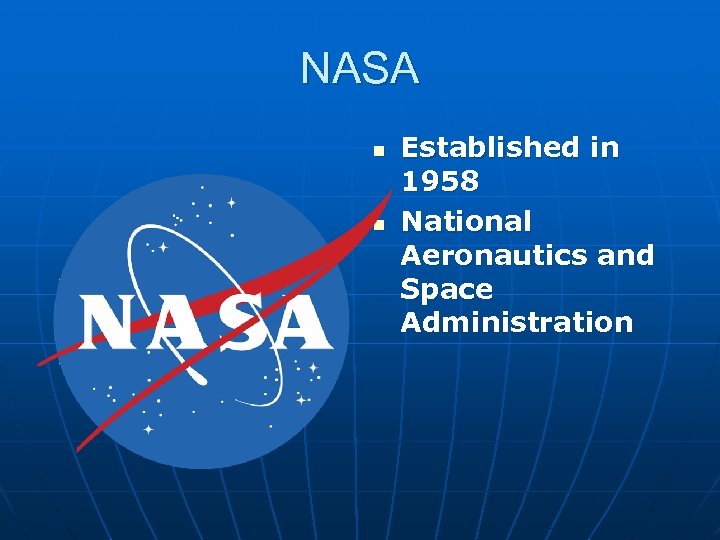 NASA

NASA

- Established in 1958
- National Aeronautics and Space Administration